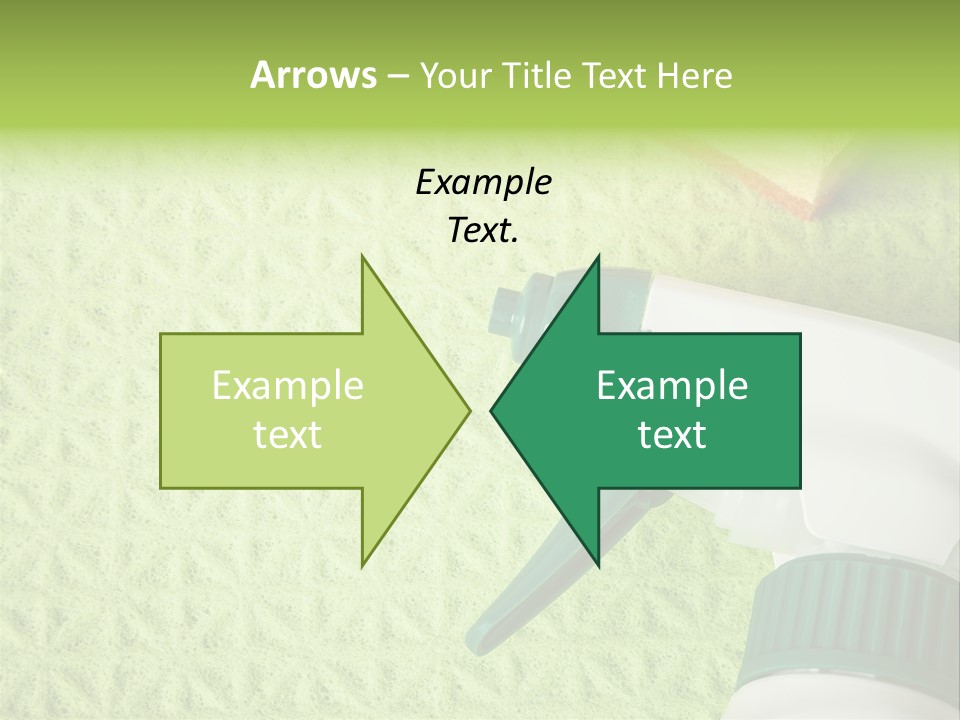 Arrows – Your Title Text Here

Example Text.

Example text

Example text